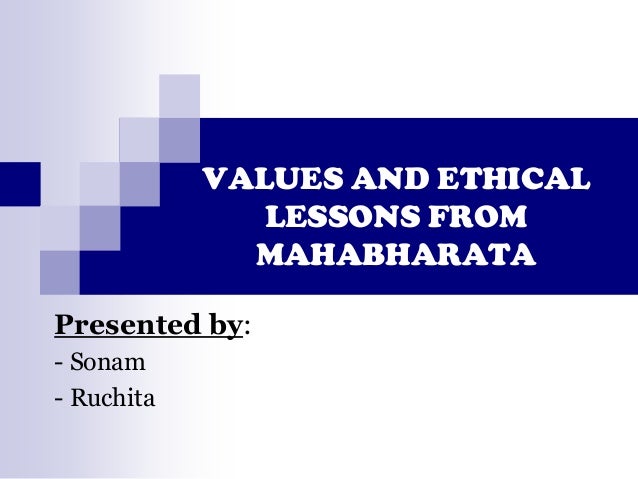 VALUES AND ETHICAL LESSONS FROM MAHABHARATA

Presented by:
- Sonam
- Ruchita